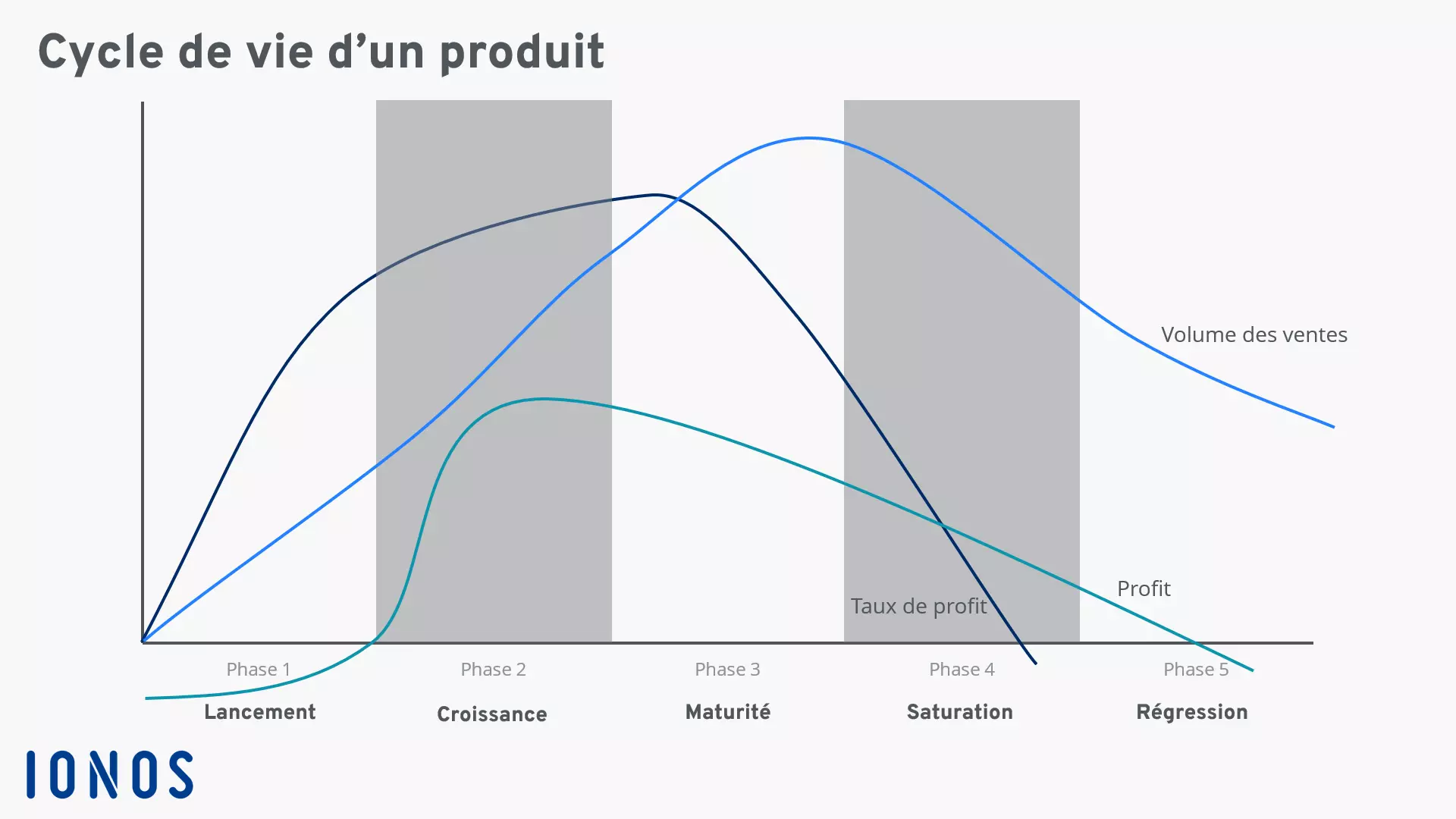 Cycle de vie d’un produit

Volume des ventes

Profit

Taux de profit

Phase 1
Lancement

Phase 2
Croissance

Phase 3
Maturité

Phase 4
Saturation

Phase 5
Régression

IONOS